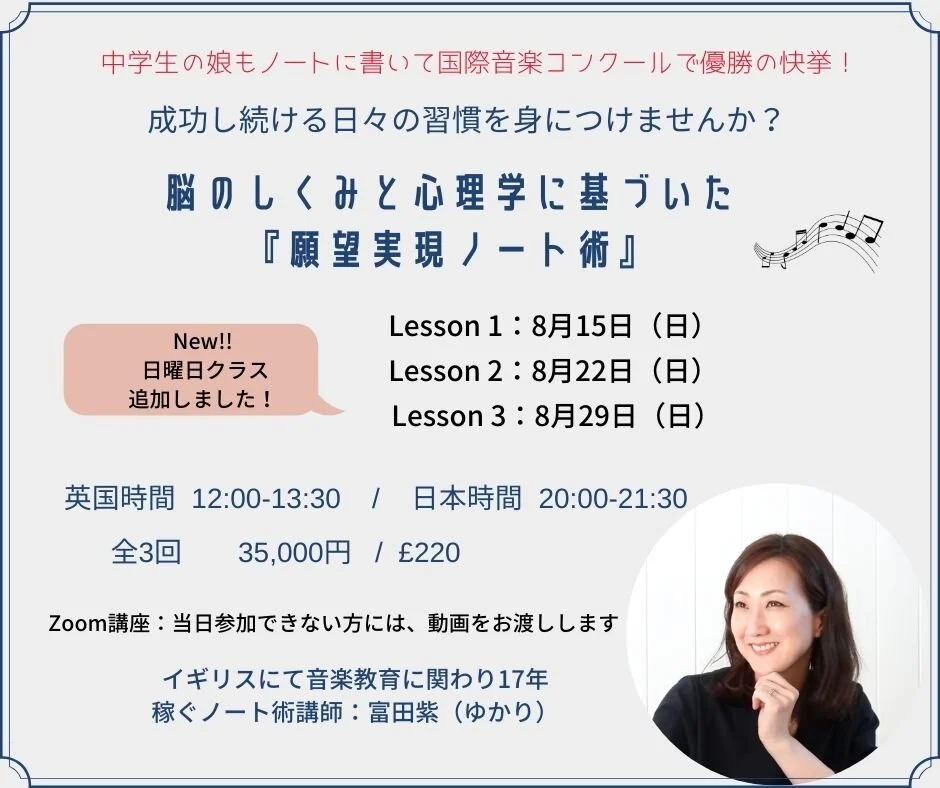 中学生の娘もノートに書いて国際音楽コンクールで優勝の快挙！

成功し続ける日々の習慣を身につけませんか？

脳のしくみと心理学に基づいた
『願望実現ノート術』

New!!
日曜日クラス
追加しました！

Lesson 1：8月15日（日）
Lesson 2：8月22日（日）
Lesson 3：8月29日（日）

英国時間 12:00-13:30 / 日本時間 20:00-21:30
全3回 35,000円 / £220

Zoom講座：当日参加できない方には、動画をお渡しします

イギリスにて音楽教育に関わり17年
稼ぐノート術講師：富田紫（ゆかり）